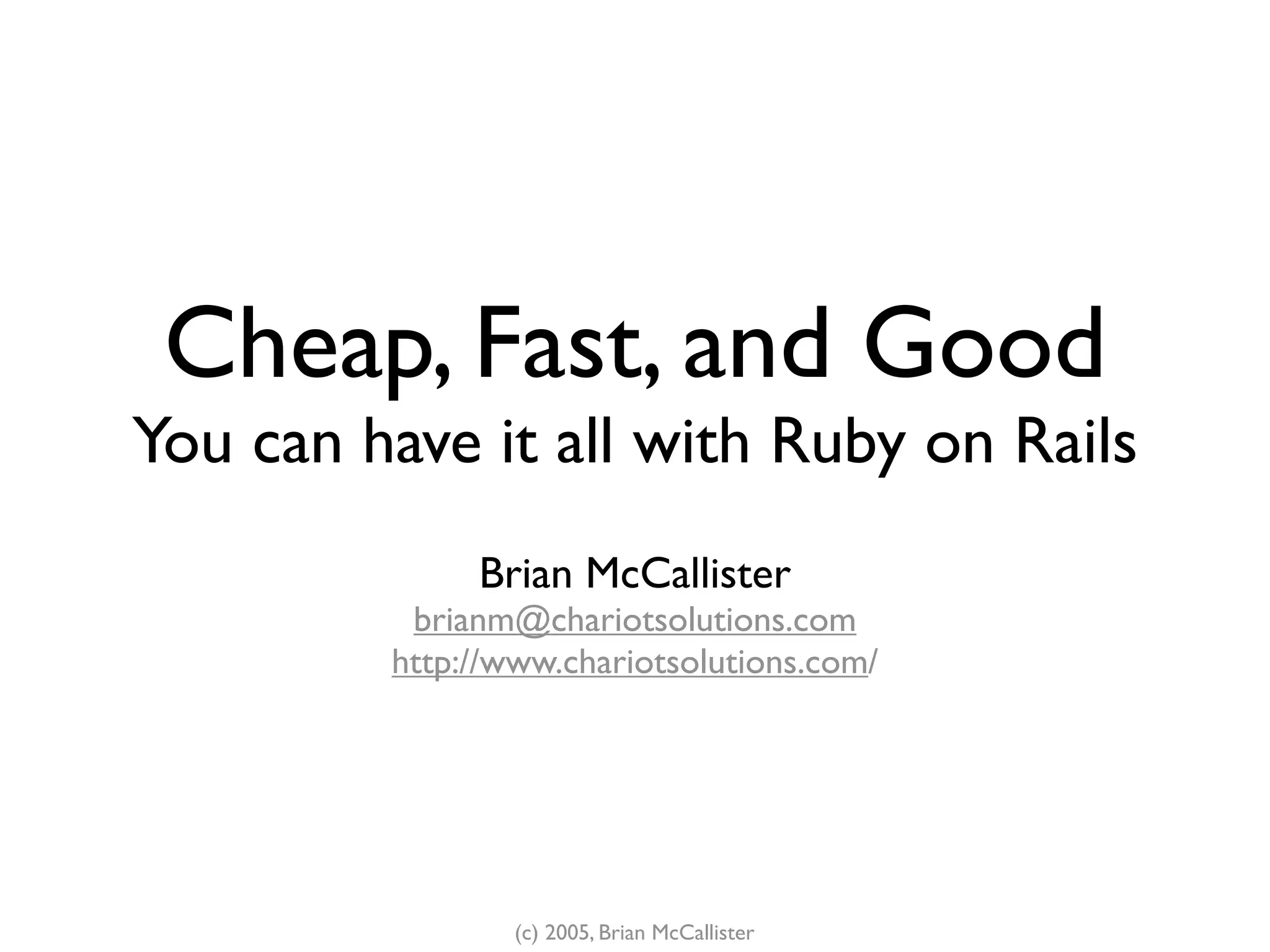 Cheap, Fast, and Good
You can have it all with Ruby on Rails

Brian McCallister
brianm@chariotsolutions.com
http://www.chariotsolutions.com/

(c) 2005, Brian McCallister